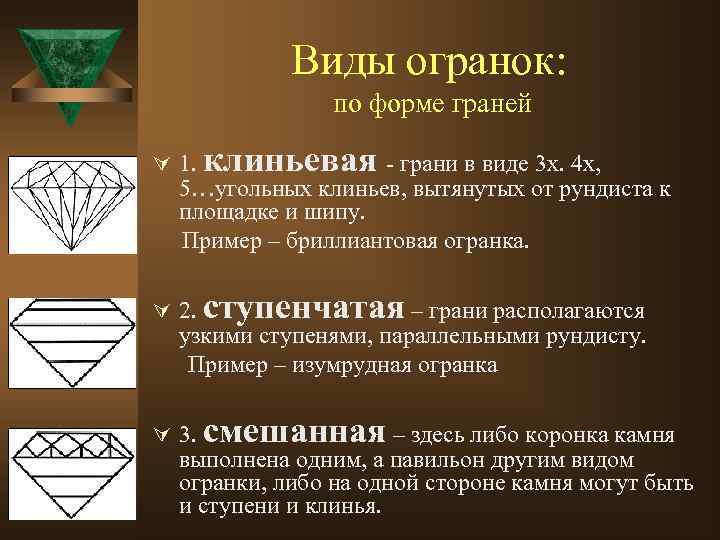 Виды огранок:
по форме граней

1. клиньевая - грани в виде 3х. 4х, 5…угольных клиньев, вытянутых от рундиста к площадке и шипу.
Пример – бриллиантовая огранка.

2. ступенчатая – грани располагаются узкими ступенями, параллельными рундисту.
Пример – изумрудная огранка

3. смешанная – здесь либо коронка камня выполнена одним, а павильон другим видом огранки, либо на одной стороне камня могут быть и ступени и клинья.